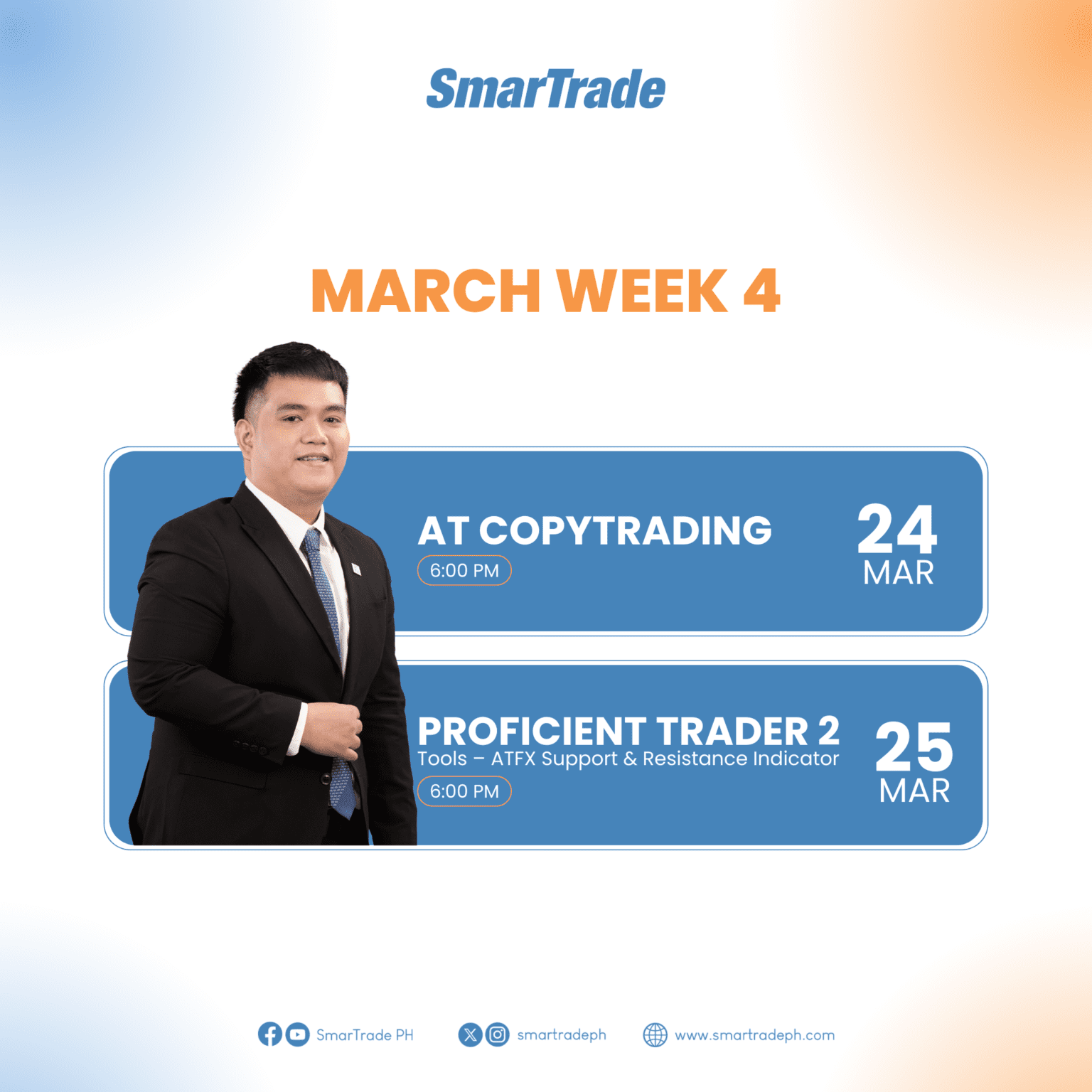 SmarTrade

MARCH WEEK 4

AT COPYTRADING
6:00 PM
24
MAR

PROFICIENT TRADER 2
Tools – ATFX Support & Resistance Indicator
6:00 PM
25
MAR

SmarTrade PH smartradeph www.smartradeph.com